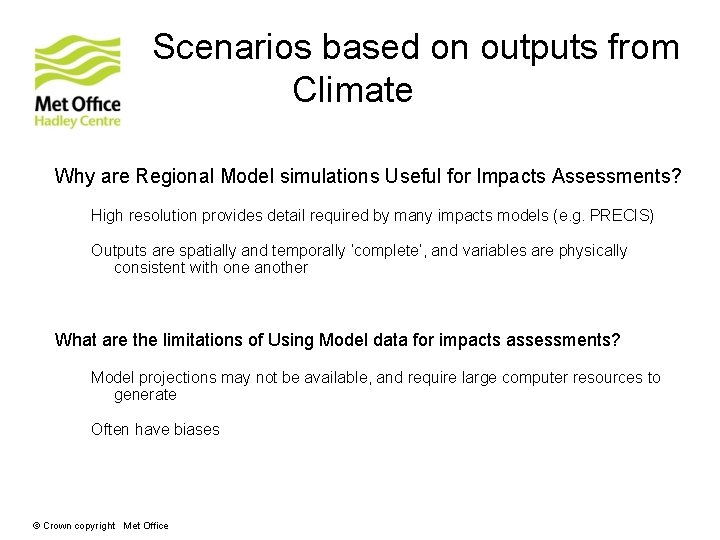 Met Office
Hadley Centre

Scenarios based on outputs from Climate

Why are Regional Model simulations Useful for Impacts Assessments?

High resolution provides detail required by many impacts models (e.g. PRECIS)

Outputs are spatially and temporally 'complete', and variables are physically consistent with one another

What are the limitations of Using Model data for impacts assessments?

Model projections may not be available, and require large computer resources to generate

Often have biases

© Crown copyright Met Office